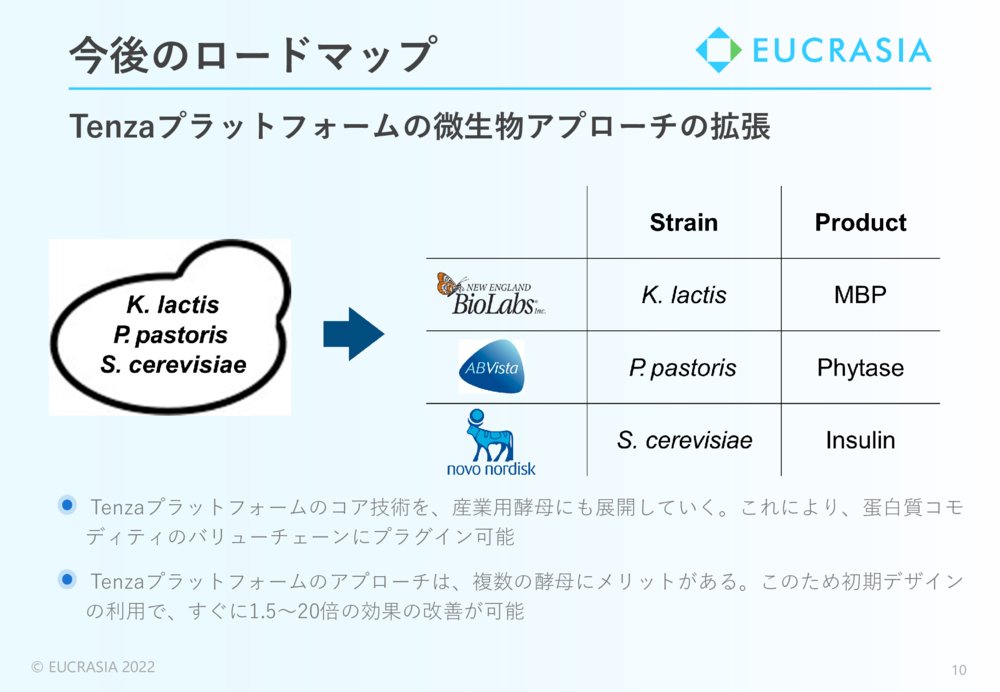 今後のロードマップ

EUCRASIA

Tenzaプラットフォームの微生物アプローチの拡張

K. lactis
P. pastoris
S. cerevisiae

| | Strain | Product |
|---|---|---|
| NEW ENGLAND BioLabs Inc. | K. lactis | MBP |
| ABVista | P. pastoris | Phytase |
| novo nordisk | S. cerevisiae | Insulin |

Tenzaプラットフォームのコア技術を、産業用酵母にも展開していく。これにより、蛋白質コモディティのバリューチェーンにプラグイン可能

Tenzaプラットフォームのアプローチは、複数の酵母にメリットがある。このため初期デザインの利用で、すぐに1.5～20倍の効果の改善が可能

© EUCRASIA 2022

10